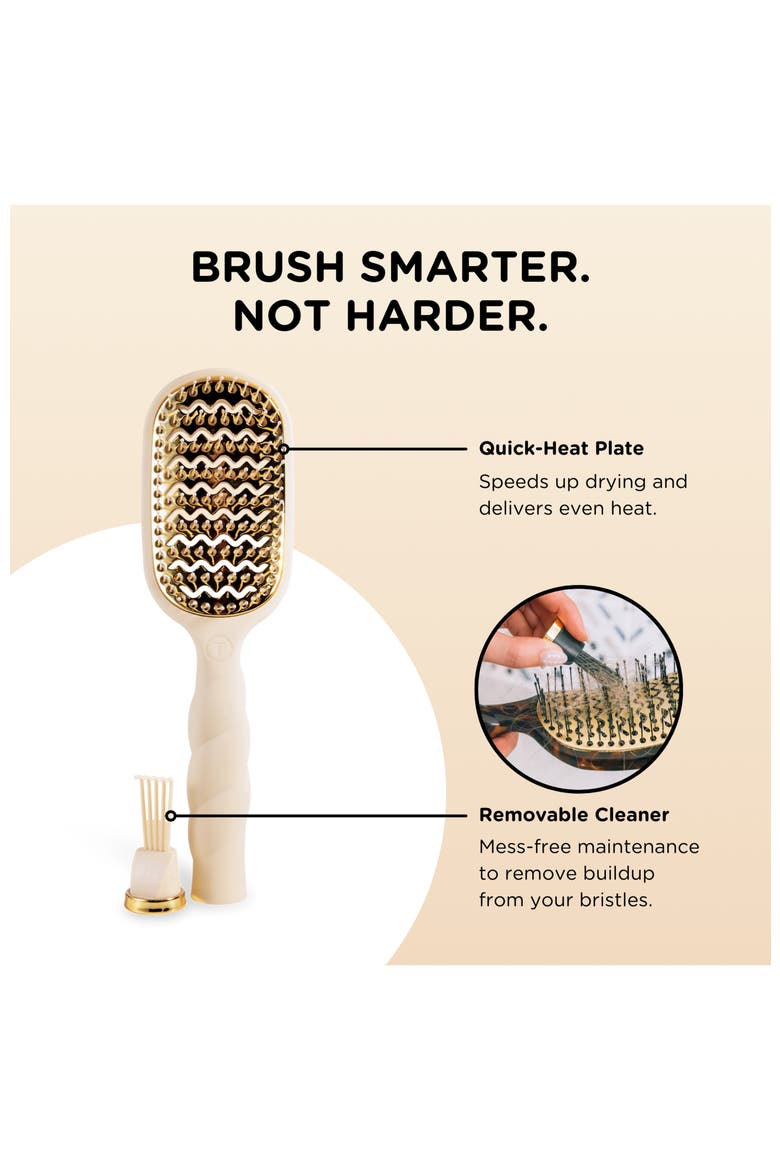 BRUSH SMARTER.
NOT HARDER.

Quick-Heat Plate
Speeds up drying and delivers even heat.

Removable Cleaner
Mess-free maintenance to remove buildup from your bristles.